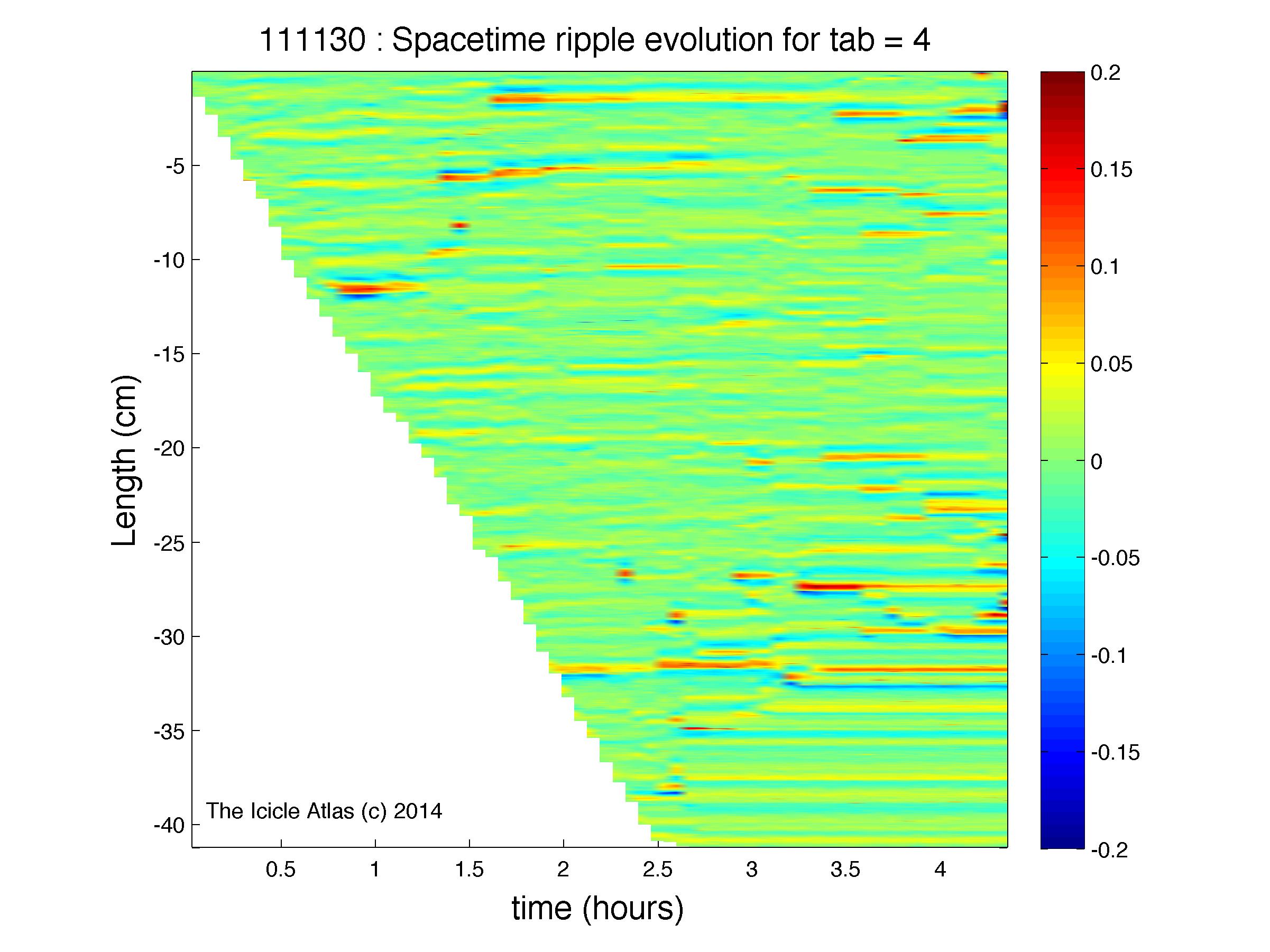 111130 : Spacetime ripple evolution for tab = 4

Length (cm)

-5
-10
-15
-20
-25
-30
-35
-40

The Icicle Atlas (c) 2014

0.5
1
1.5
2
2.5
3
3.5
4

time (hours)

0.2
0.15
0.1
0.05
0
-0.05
-0.1
-0.15
-0.2